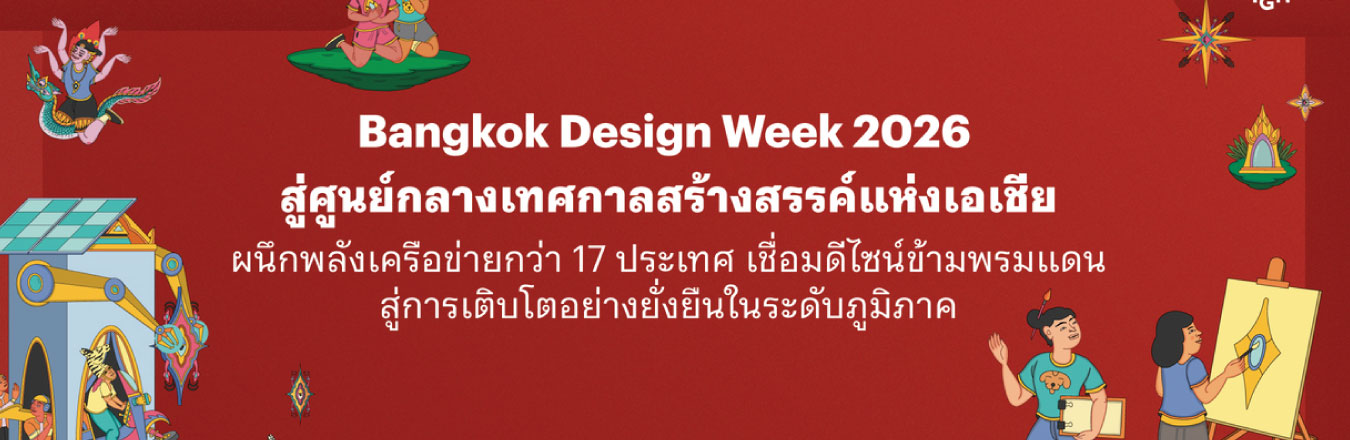 Bangkok Design Week 2026
สู่ศูนย์กลางเทศกาลสร้างสรรค์แห่งเอเชีย

ผนึกพลังเครือข่ายกว่า 17 ประเทศ เชื่อมดีไซน์ข้ามพรมแดน สู่การเติบโตอย่างยั่งยืนในระดับภูมิภาค